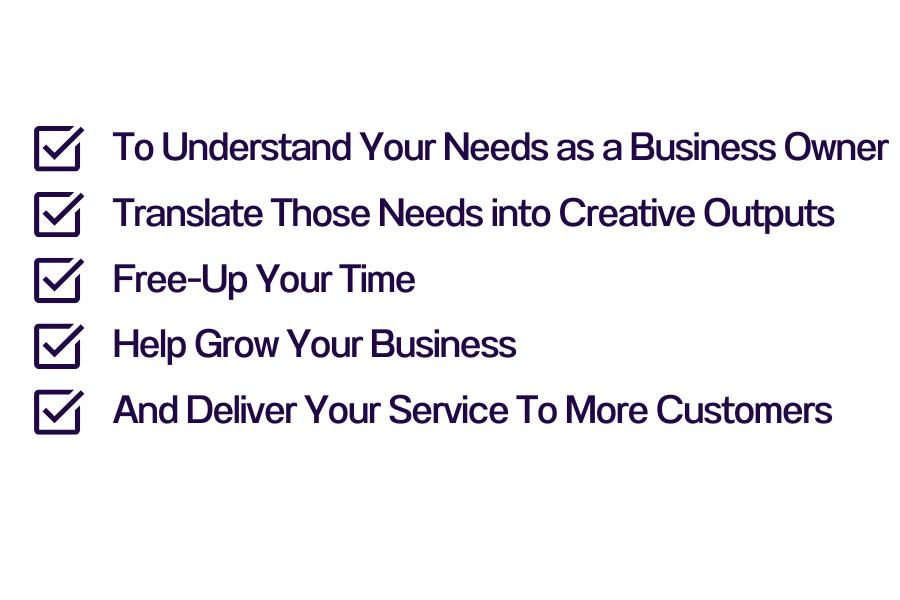 To Understand Your Needs as a Business Owner
Translate Those Needs into Creative Outputs
Free-Up Your Time
Help Grow Your Business
And Deliver Your Service To More Customers